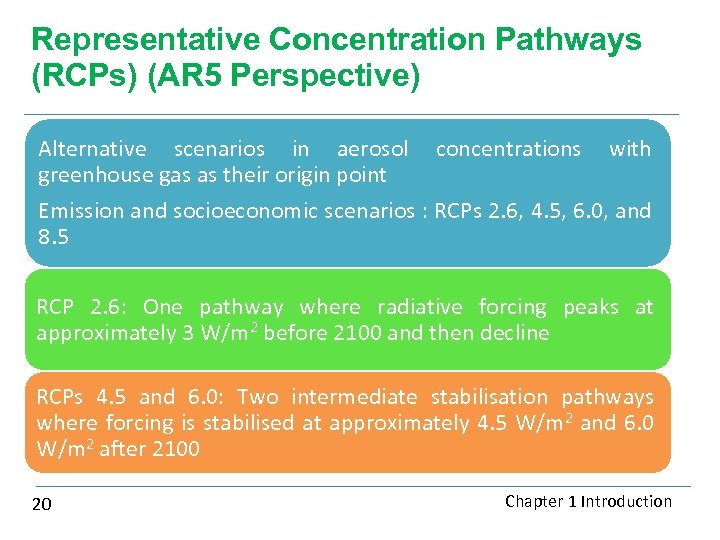 Representative Concentration Pathways (RCPs) (AR5 Perspective)

Alternative scenarios in aerosol concentrations with greenhouse gas as their origin point

Emission and socioeconomic scenarios : RCPs 2.6, 4.5, 6.0, and 8.5

RCP 2.6: One pathway where radiative forcing peaks at approximately 3 W/m$^2$ before 2100 and then decline

RCPs 4.5 and 6.0: Two intermediate stabilisation pathways where forcing is stabilised at approximately 4.5 W/m$^2$ and 6.0 W/m$^2$ after 2100

20

Chapter 1 Introduction